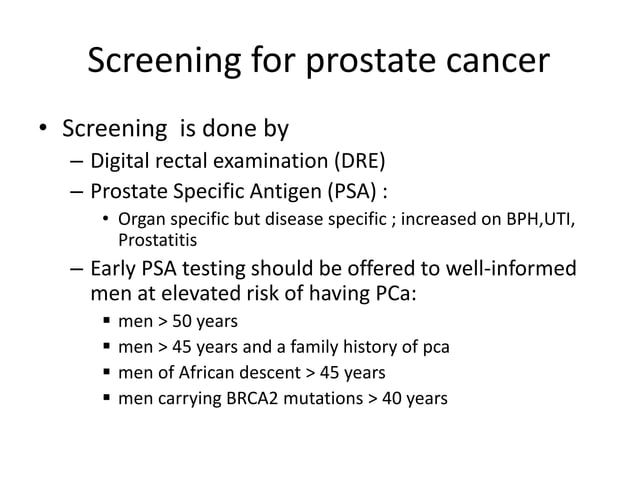 Screening for prostate cancer

• Screening is done by
– Digital rectal examination (DRE)
– Prostate Specific Antigen (PSA) :
• Organ specific but disease specific ; increased on BPH,UTI, Prostatitis
– Early PSA testing should be offered to well-informed men at elevated risk of having PCa:
▪ men > 50 years
▪ men > 45 years and a family history of pca
▪ men of African descent > 45 years
▪ men carrying BRCA2 mutations > 40 years